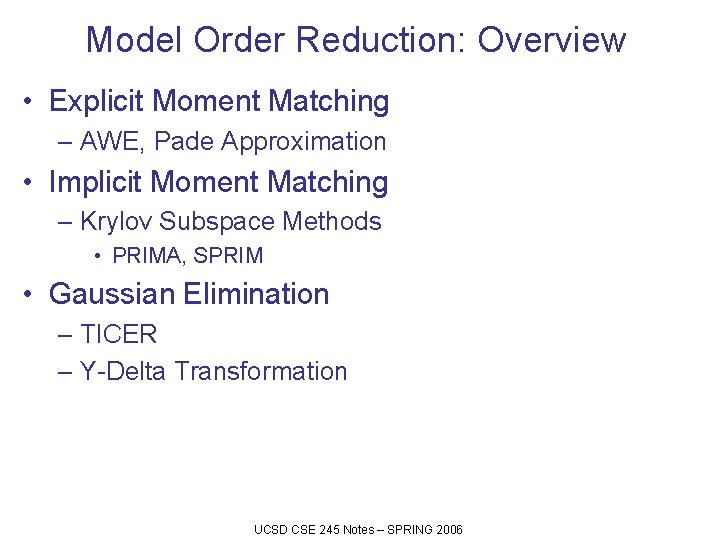 Model Order Reduction: Overview

• Explicit Moment Matching
  – AWE, Pade Approximation
• Implicit Moment Matching
  – Krylov Subspace Methods
    • PRIMA, SPRIM
• Gaussian Elimination
  – TICER
  – Y-Delta Transformation

UCSD CSE 245 Notes – SPRING 2006